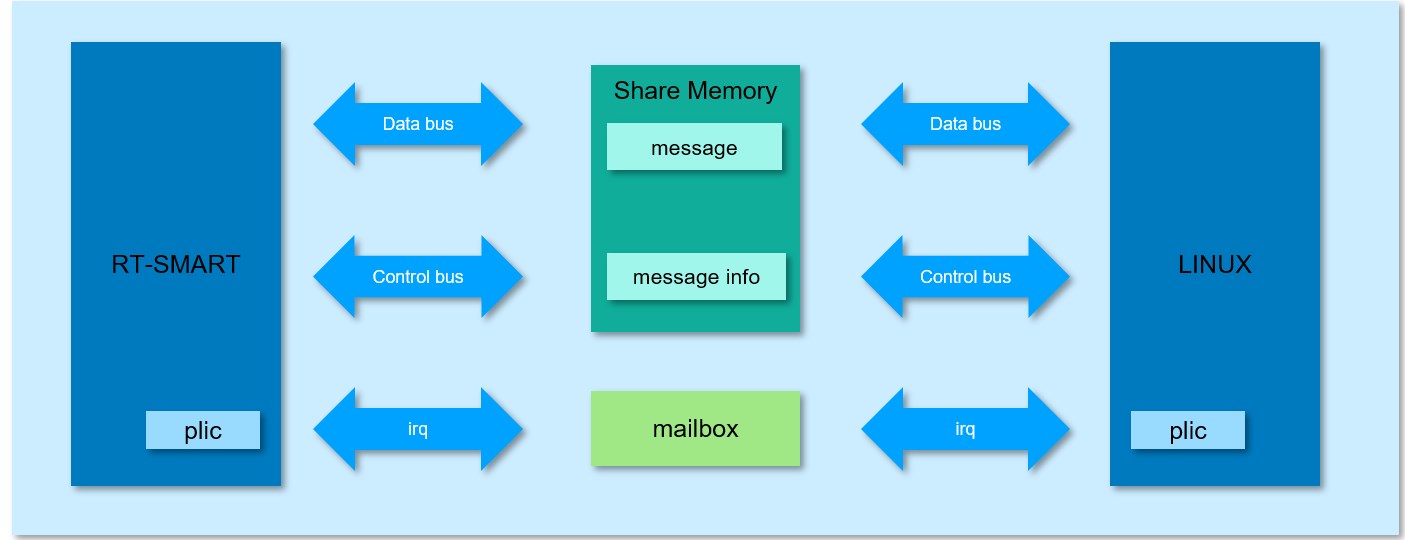 RT-SMART

plic

Data bus

Control bus

irq

Share Memory

message

message info

mailbox

Data bus

Control bus

irq

LINUX

plic